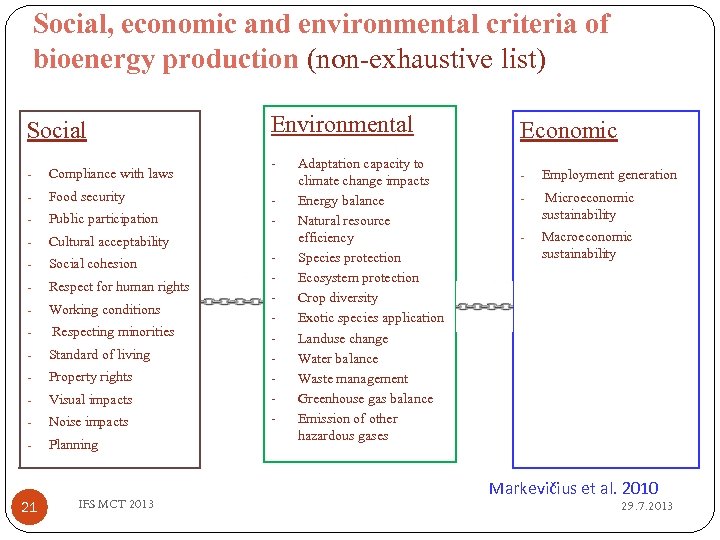 Social, economic and environmental criteria of bioenergy production (non-exhaustive list)

Social

- Compliance with laws
- Food security
- Public participation
- Cultural acceptability
- Social cohesion
- Respect for human rights
- Working conditions
- Respecting minorities
- Standard of living
- Property rights
- Visual impacts
- Noise impacts
- Planning

Environmental

- Adaptation capacity to climate change impacts
- Energy balance
- Natural resource efficiency
- Species protection
- Ecosystem protection
- Crop diversity
- Exotic species application
- Landuse change
- Water balance
- Waste management
- Greenhouse gas balance
- Emission of other hazardous gases

Economic

- Employment generation
- Microeconomic sustainability
- Macroeconomic sustainability

Markevičius et al. 2010

21 IFS MCT 2013 29.7.2013